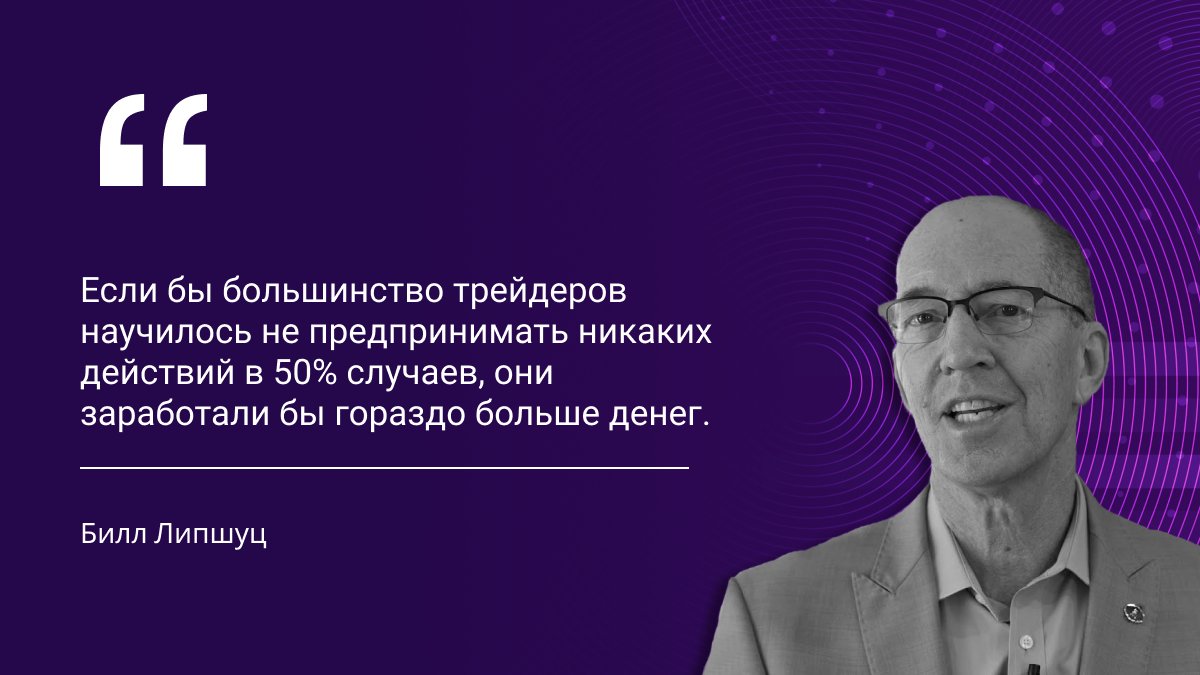 “

Если бы большинство трейдеров научилось не предпринимать никаких действий в 50% случаев, они заработали бы гораздо больше денег.

Билл Липшуц